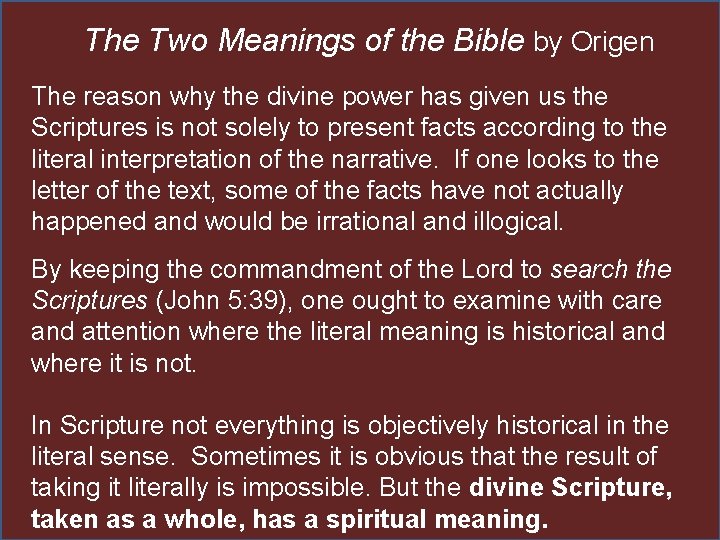 The Two Meanings of the Bible by Origen

The reason why the divine power has given us the Scriptures is not solely to present facts according to the literal interpretation of the narrative. If one looks to the letter of the text, some of the facts have not actually happened and would be irrational and illogical.

By keeping the commandment of the Lord to search the Scriptures (John 5:39), one ought to examine with care and attention where the literal meaning is historical and where it is not.

In Scripture not everything is objectively historical in the literal sense. Sometimes it is obvious that the result of taking it literally is impossible. But the divine Scripture, taken as a whole, has a spiritual meaning.